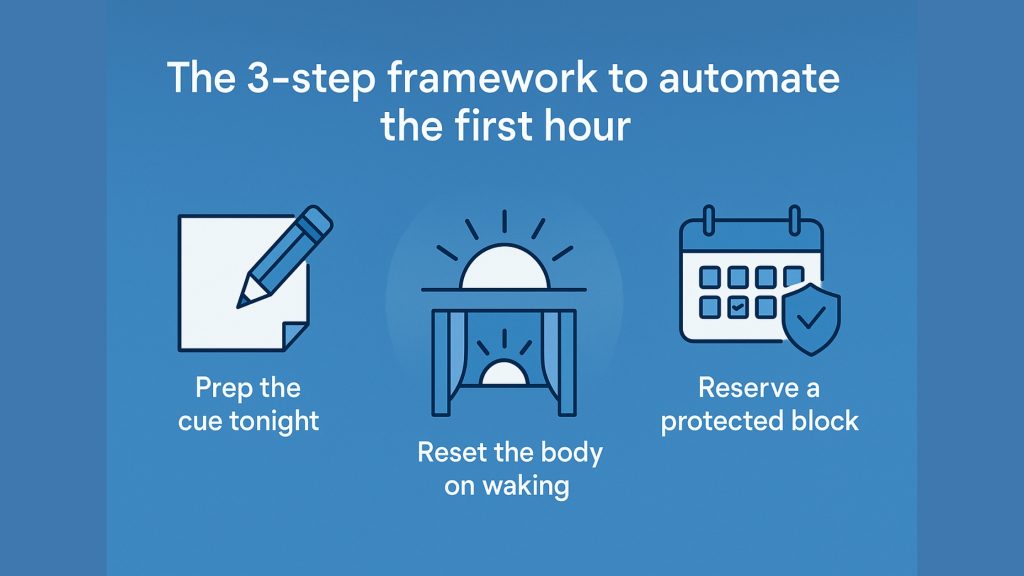 The 3-step framework to automate the first hour

Prep the cue tonight

Reset the body on waking

Reserve a protected block